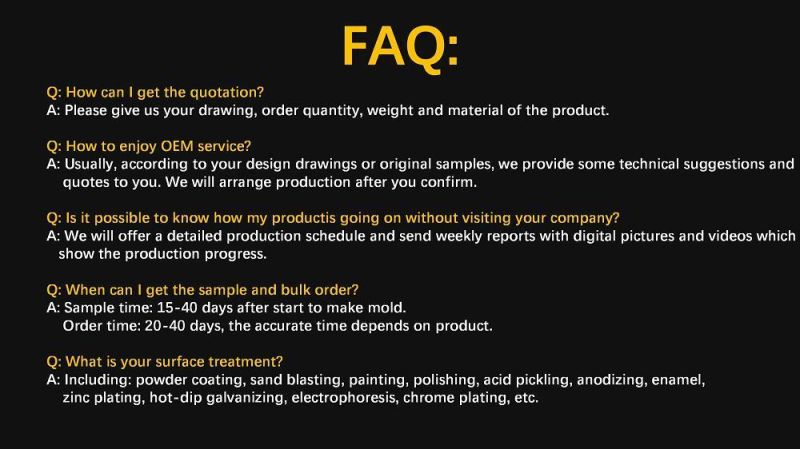 FAQ:

Q: How can I get the quotation?
A: Please give us your drawing, order quantity, weight and material of the product.

Q: How to enjoy OEM service?
A: Usually, according to your design drawings or original samples, we provide some technical suggestions and quotes to you. We will arrange production after you confirm.

Q: Is it possible to know how my productis going on without visiting your company?
A: We will offer a detailed production schedule and send weekly reports with digital pictures and videos which show the production progress.

Q: When can I get the sample and bulk order?
A: Sample time: 15-40 days after start to make mold.
Order time: 20-40 days, the accurate time depends on product.

Q: What is your surface treatment?
A: Including: powder coating, sand blasting, painting, polishing, acid pickling, anodizing, enamel, zinc plating, hot-dip galvanizing, electrophoresis, chrome plating, etc.